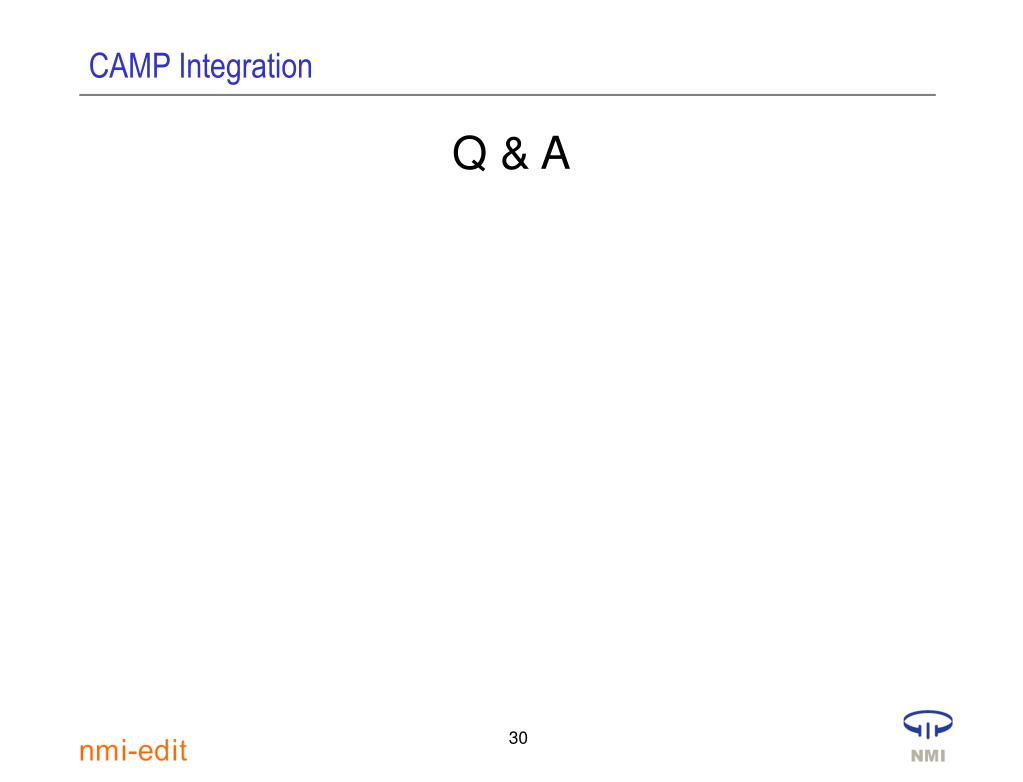 CAMP Integration

Q & A

nmi-edit

30

NMI